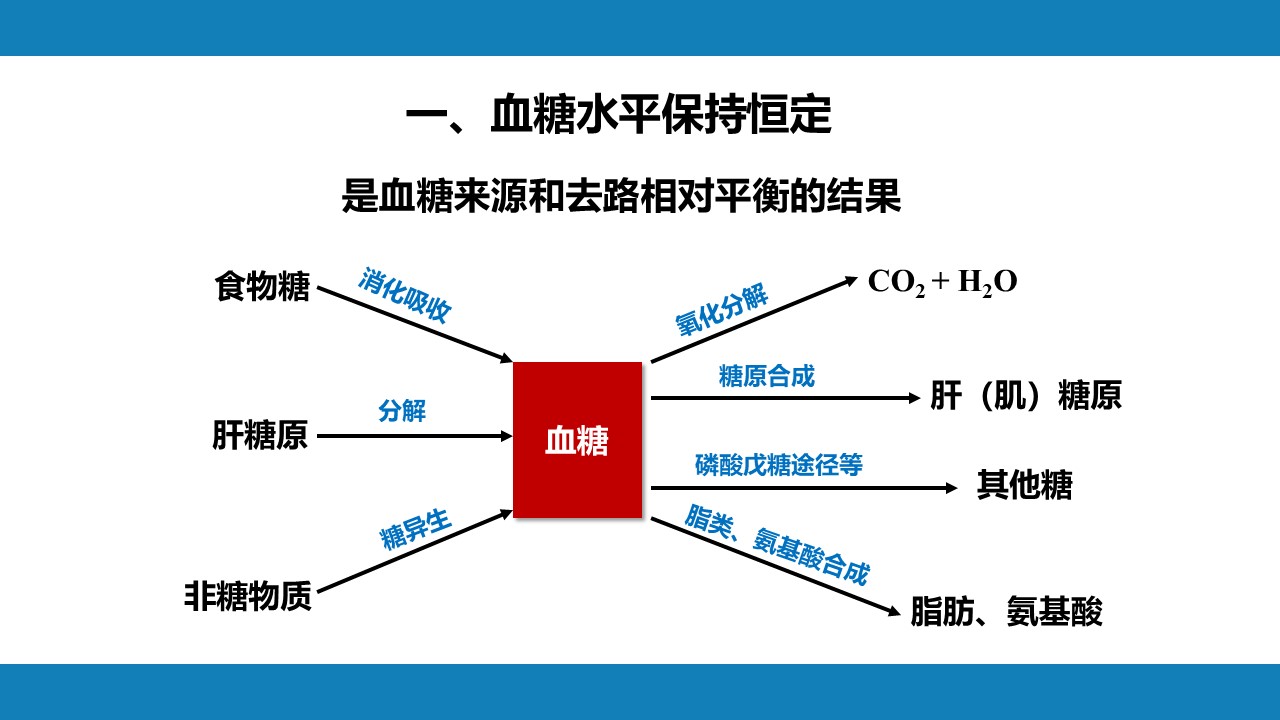 一、血糖水平保持恒定

是血糖来源和去路相对平衡的结果

食物糖

消化吸收

肝糖原

分解

非糖物质

糖异生

血糖

氧化分解

$CO_2 + H_2O$

糖原合成

肝（肌）糖原

磷酸戊糖途径等

其他糖

脂类、氨基酸合成

脂肪、氨基酸